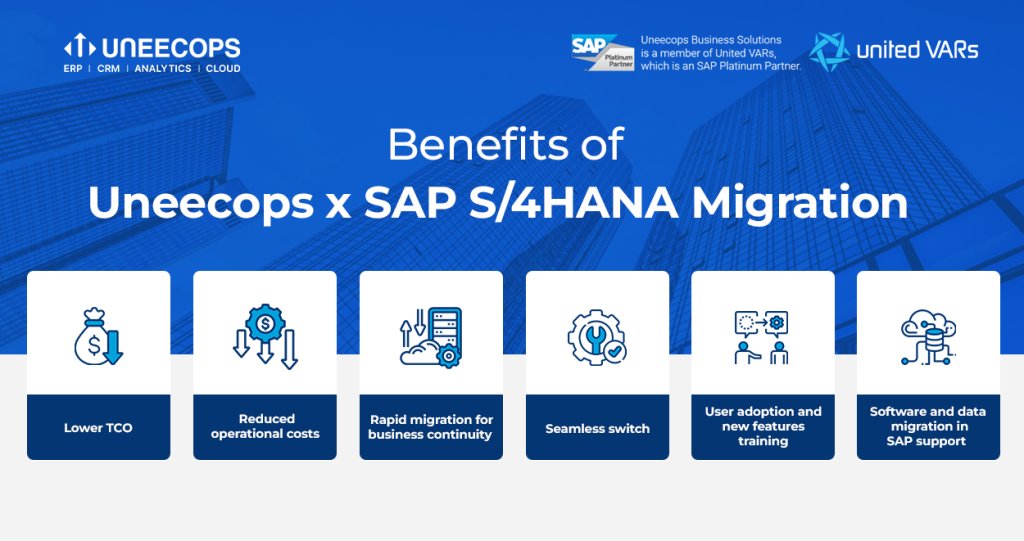 UNEECOPS
ERP | CRM | ANALYTICS | CLOUD

SAP Platinum Partner
Uneecops Business Solutions is a member of United VARs, which is an SAP Platinum Partner.

united VARs

Benefits of
Uneecops x SAP S/4HANA Migration

Lower TCO

Reduced operational costs

Rapid migration for business continuity

Seamless switch

User adoption and new features training

Software and data migration in SAP support